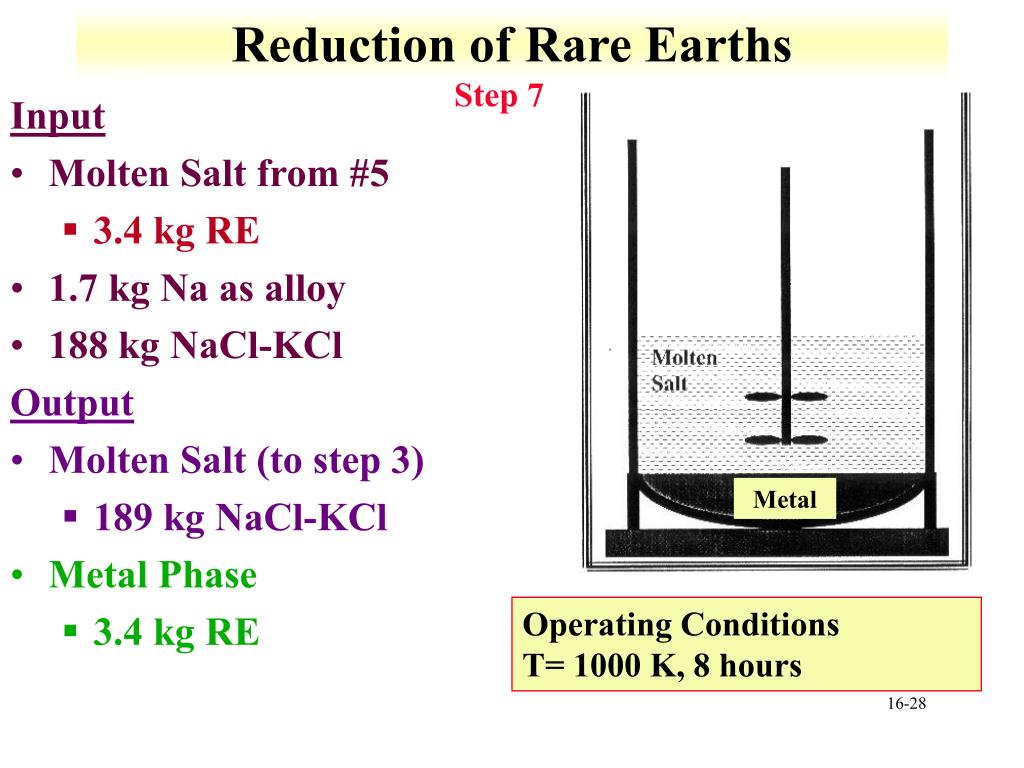 Reduction of Rare Earths

Step 7

Input
• Molten Salt from #5
  ▪ 3.4 kg RE
• 1.7 kg Na as alloy
• 188 kg NaCl-KCl

Output
• Molten Salt (to step 3)
  ▪ 189 kg NaCl-KCl
• Metal Phase
  ▪ 3.4 kg RE

Molten Salt

Metal

Operating Conditions
T= 1000 K, 8 hours

16-28